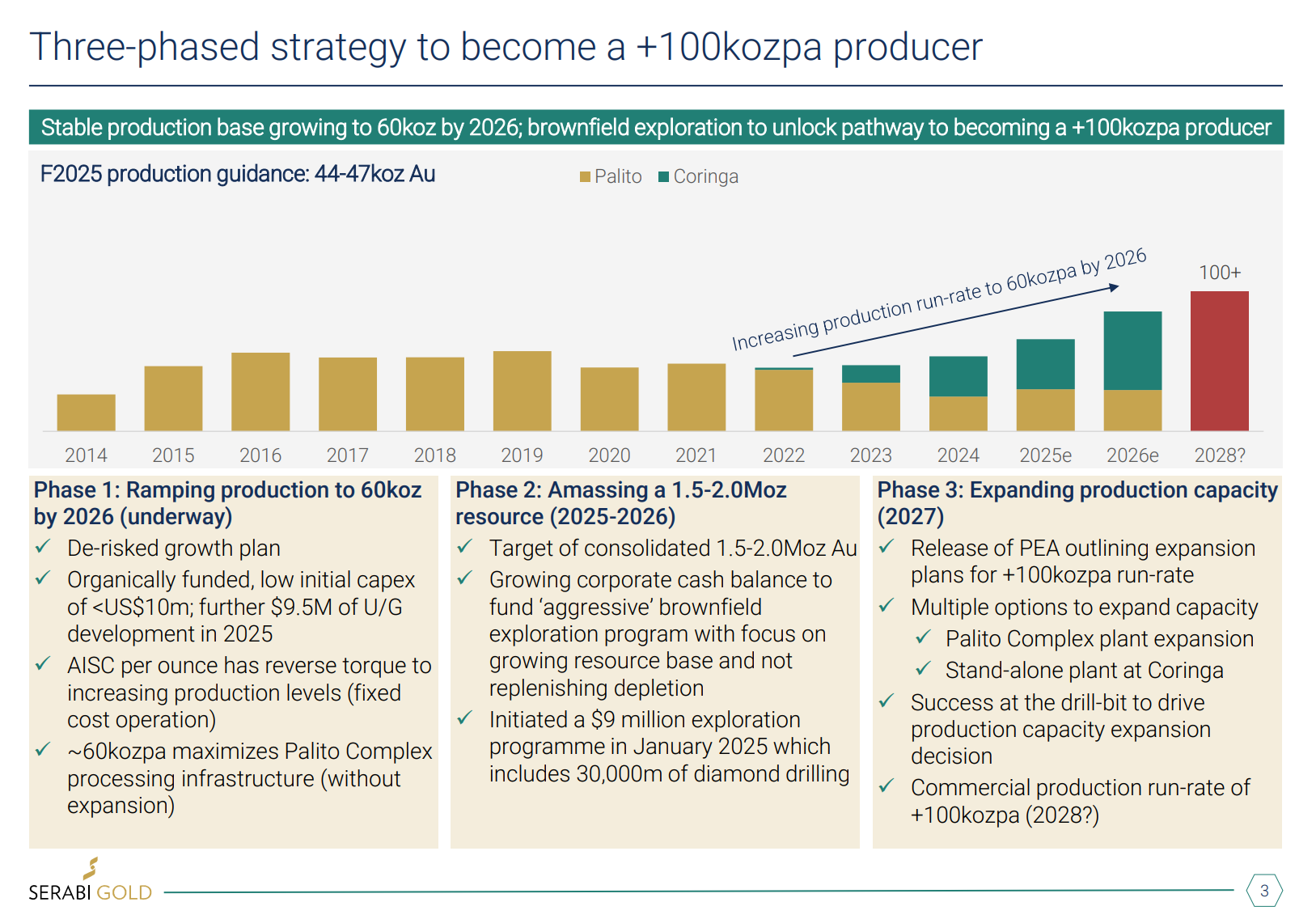 Three-phased strategy to become a +100kozpa producer

Stable production base growing to 60koz by 2026; brownfield exploration to unlock pathway to becoming a +100kozpa producer

F2025 production guidance: 44-47koz Au

Palito Coringa

Increasing production run-rate to 60kozpa by 2026

100+

2014 2015 2016 2017 2018 2019 2020 2021 2022 2023 2024 2025e 2026e 2028?

Phase 1: Ramping production to 60koz by 2026 (underway)
✓ De-risked growth plan
✓ Organically funded, low initial capex of <US$10m; further $9.5M of U/G development in 2025
✓ AISC per ounce has reverse torque to increasing production levels (fixed cost operation)
✓ ~60kozpa maximizes Palito Complex processing infrastructure (without expansion)

Phase 2: Amassing a 1.5-2.0Moz resource (2025-2026)
✓ Target of consolidated 1.5-2.0Moz Au
✓ Growing corporate cash balance to fund 'aggressive' brownfield exploration program with focus on growing resource base and not replenishing depletion
✓ Initiated a $9 million exploration programme in January 2025 which includes 30,000m of diamond drilling

Phase 3: Expanding production capacity (2027)
✓ Release of PEA outlining expansion plans for +100kozpa run-rate
✓ Multiple options to expand capacity
✓ Palito Complex plant expansion
✓ Stand-alone plant at Coringa
✓ Success at the drill-bit to drive production capacity expansion decision
✓ Commercial production run-rate of +100kozpa (2028?)

SERABI GOLD

3